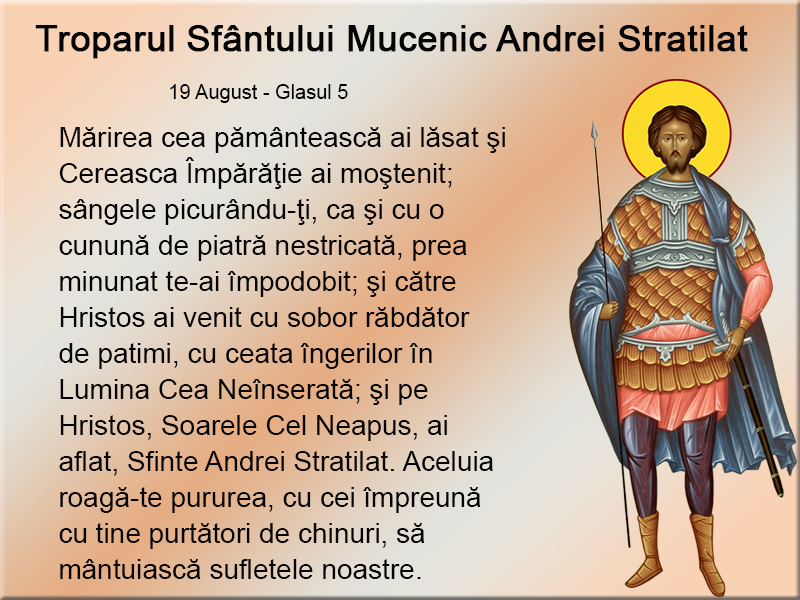 Troparul Sfântului Mucenic Andrei Stratilat

19 August - Glasul 5

Mărirea cea pământească ai lăsat şi Cereasca Împărăţie ai moştenit; sângele picurându-ţi, ca şi cu o cunună de piatră nestricată, prea minunat te-ai împodobit; şi către Hristos ai venit cu sobor răbdător de patimi, cu ceata îngerilor în Lumina Cea Neînserată; şi pe Hristos, Soarele Cel Neapus, ai aflat, Sfinte Andrei Stratilat. Aceluia roagă-te pururea, cu cei împreună cu tine purtători de chinuri, să mântuiască sufletele noastre.